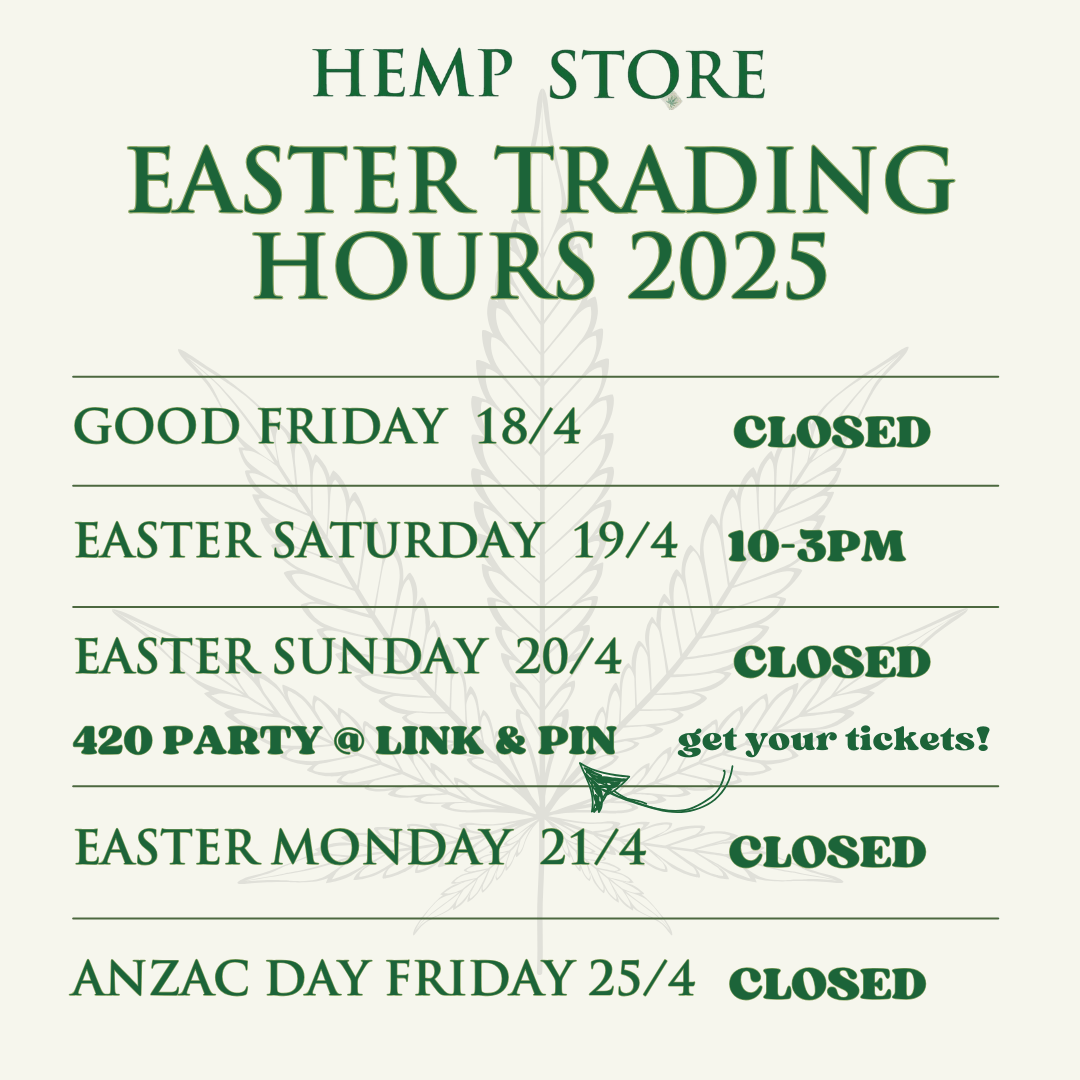 HEMP STORE

EASTER TRADING HOURS 2025

GOOD FRIDAY 18/4 CLOSED

EASTER SATURDAY 19/4 10-3PM

EASTER SUNDAY 20/4 CLOSED

420 PARTY @ LINK & PIN get your tickets!

EASTER MONDAY 21/4 CLOSED

ANZAC DAY FRIDAY 25/4 CLOSED